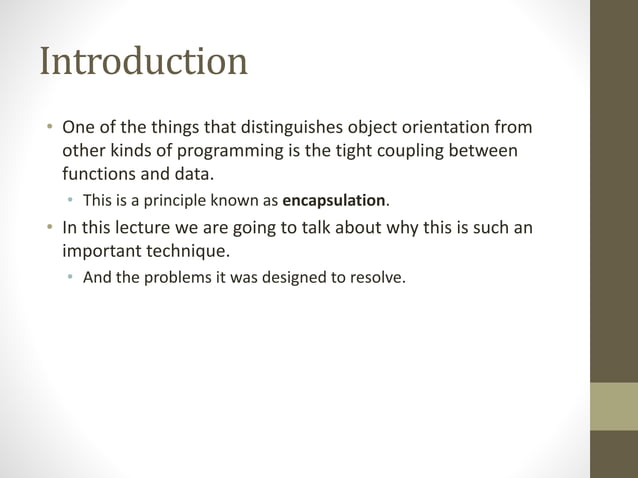 Introduction

• One of the things that distinguishes object orientation from other kinds of programming is the tight coupling between functions and data.
  • This is a principle known as **encapsulation**.
• In this lecture we are going to talk about why this is such an important technique.
  • And the problems it was designed to resolve.